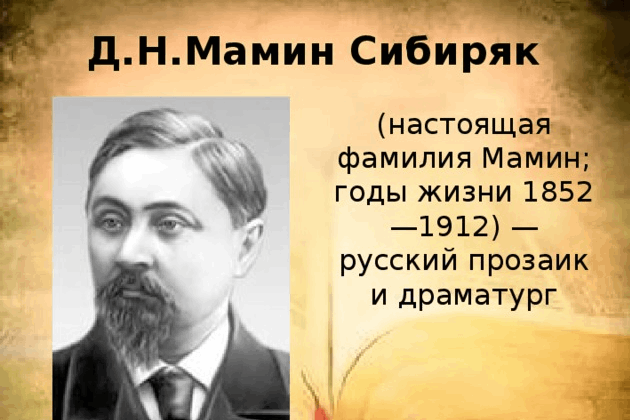 Д.Н.Мамин Сибиряк

(настоящая фамилия Мамин; годы жизни 1852 —1912) — русский прозаик и драматург